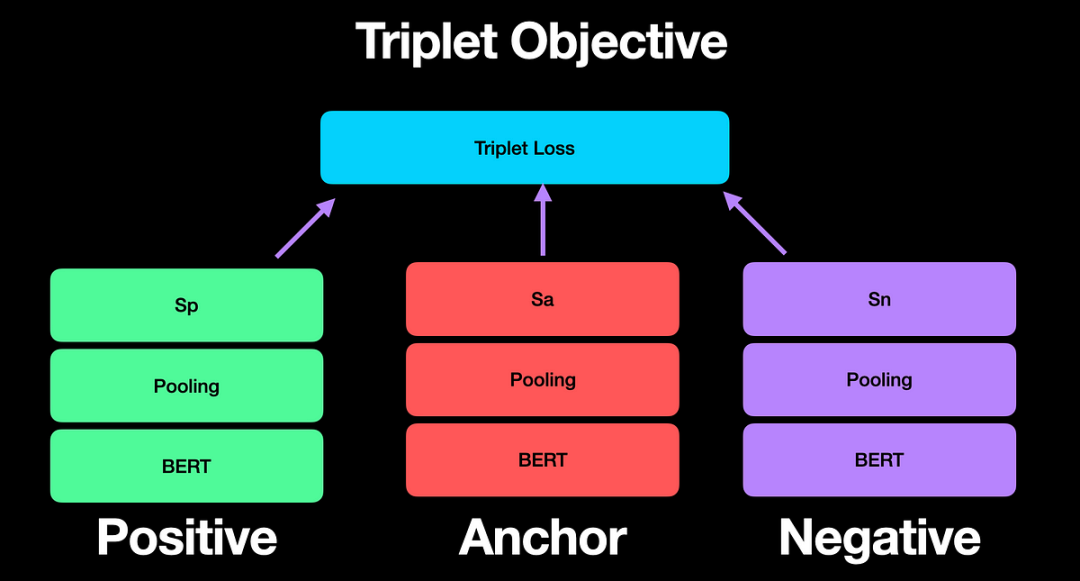 Triplet Objective

Triplet Loss

Sp

Pooling

BERT

Positive

Sa

Pooling

BERT

Anchor

Sn

Pooling

BERT

Negative